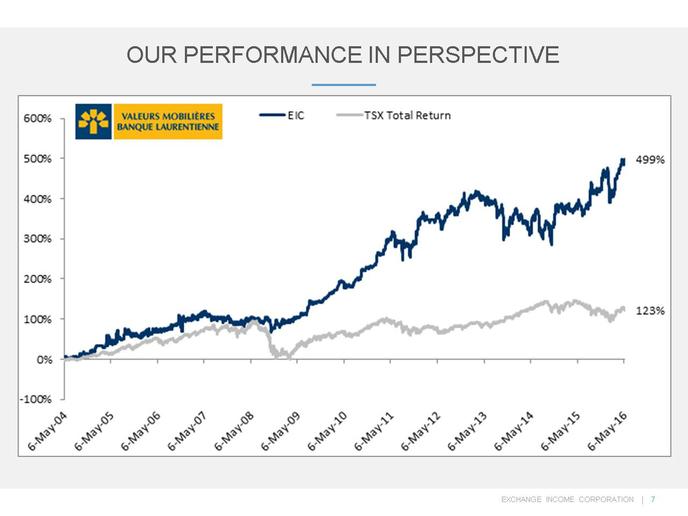 OUR PERFORMANCE IN PERSPECTIVE

VALEURS MOBILIÈRES BANQUE LAURENTIENNE

EIC
TSX Total Return

600%
500%
400%
300%
200%
100%
0%
-100%

499%
123%

6-May-04
6-May-05
6-May-06
6-May-07
6-May-08
6-May-09
6-May-10
6-May-11
6-May-12
6-May-13
6-May-14
6-May-15
6-May-16

EXCHANGE INCOME CORPORATION | 7